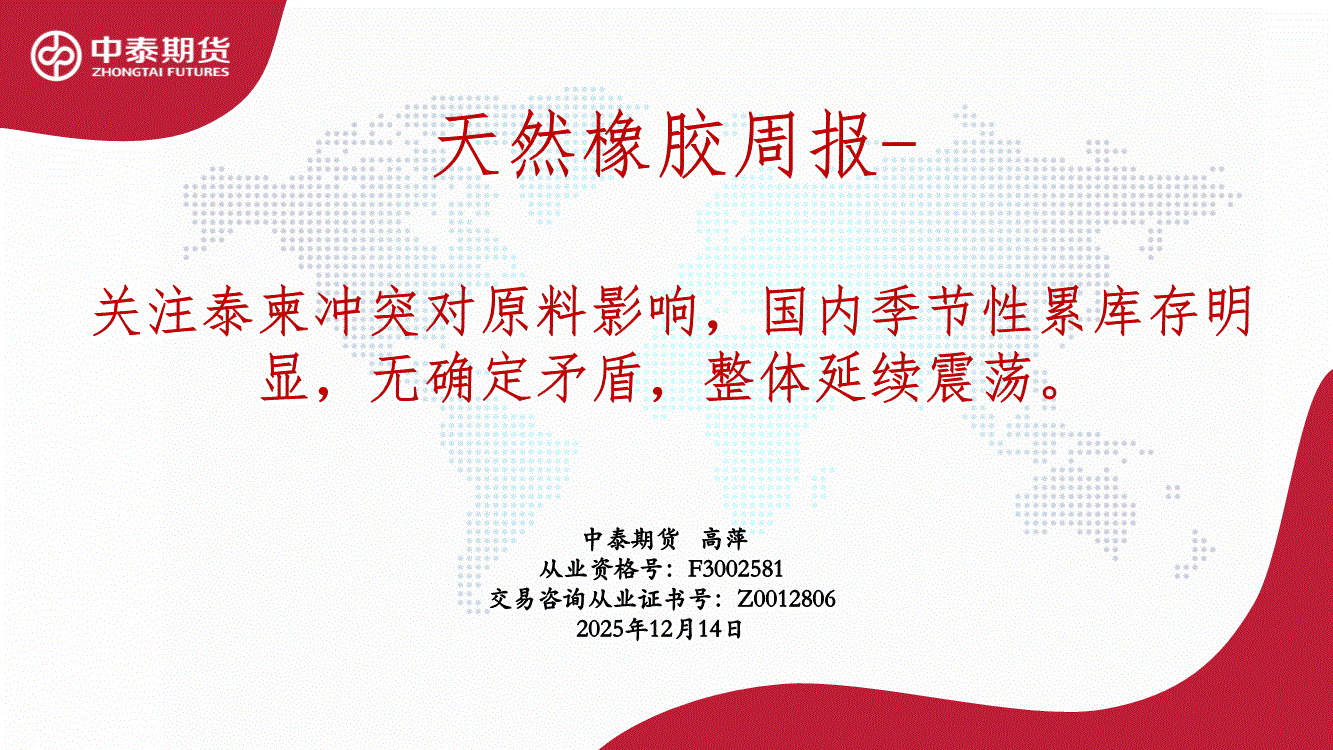 中泰期货
ZHONGTAI FUTURES

天然橡胶周报-

关注泰柬冲突对原料影响，国内季节性累库存明显，无确定矛盾，整体延续震荡。

中泰期货 高萍
从业资格号：F3002581
交易咨询从业证书号：Z0012806
2025年12月14日